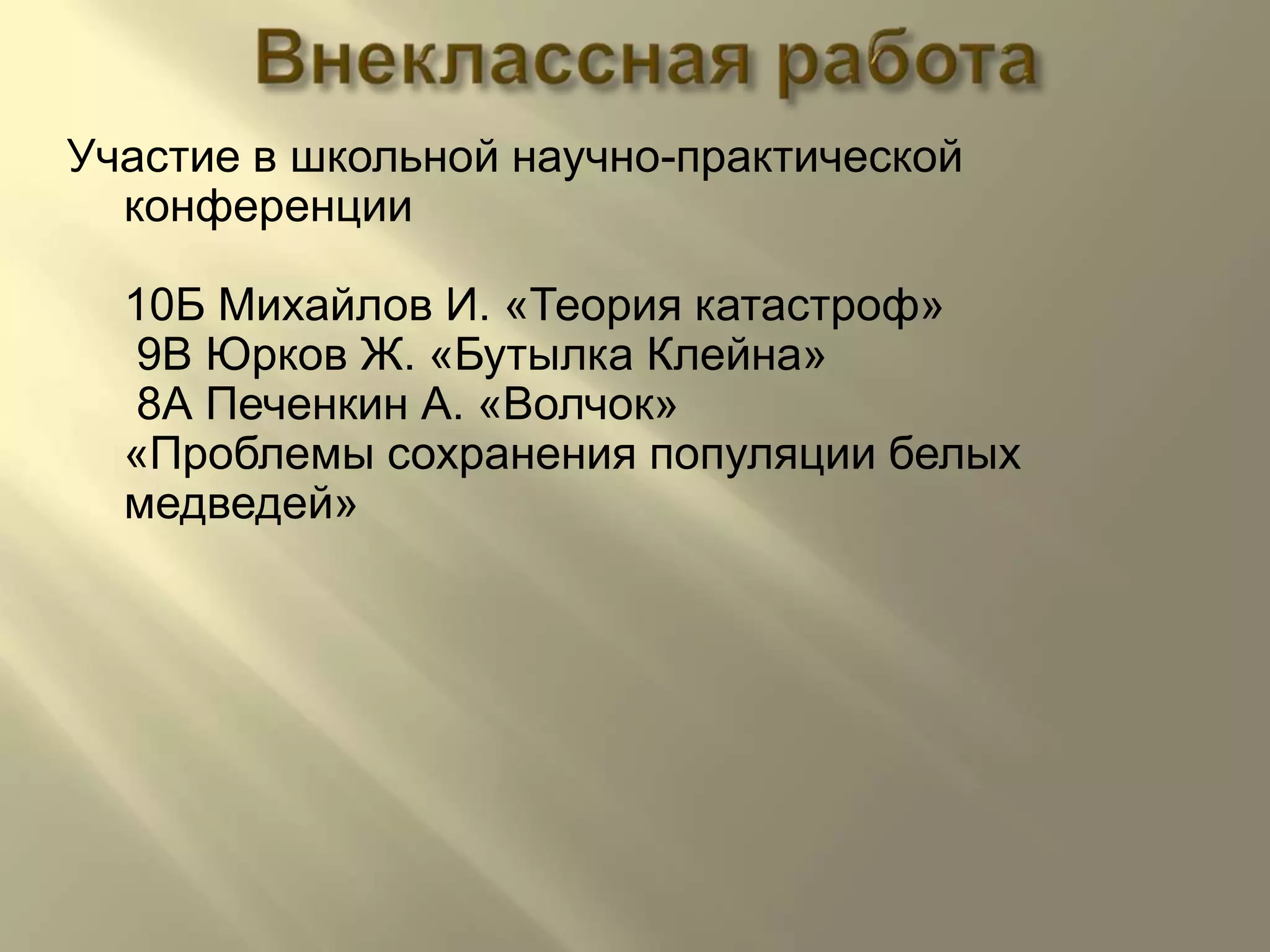 Внеклассная работа

Участие в школьной научно-практической конференции

10Б Михайлов И. «Теория катастроф»
9В Юрков Ж. «Бутылка Клейна»
8А Печенкин А. «Волчок»
«Проблемы сохранения популяции белых медведей»